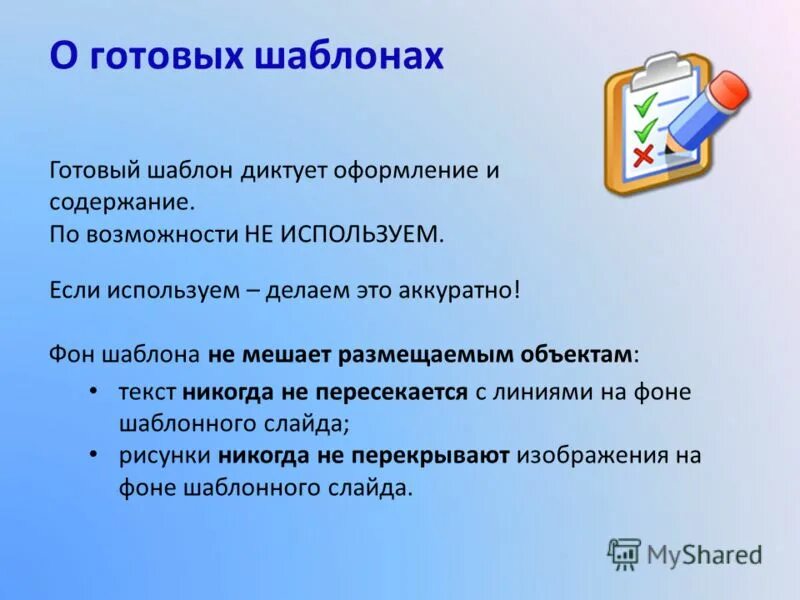 О готовых шаблонах

Готовый шаблон диктует оформление и содержание.
По возможности НЕ ИСПОЛЬЗУЕМ.

Если используем – делаем это аккуратно!

Фон шаблона не мешает размещаемым объектам:

• текст никогда не пересекается с линиями на фоне шаблонного слайда;
• рисунки никогда не перекрывают изображения на фоне шаблонного слайда.

MyShared